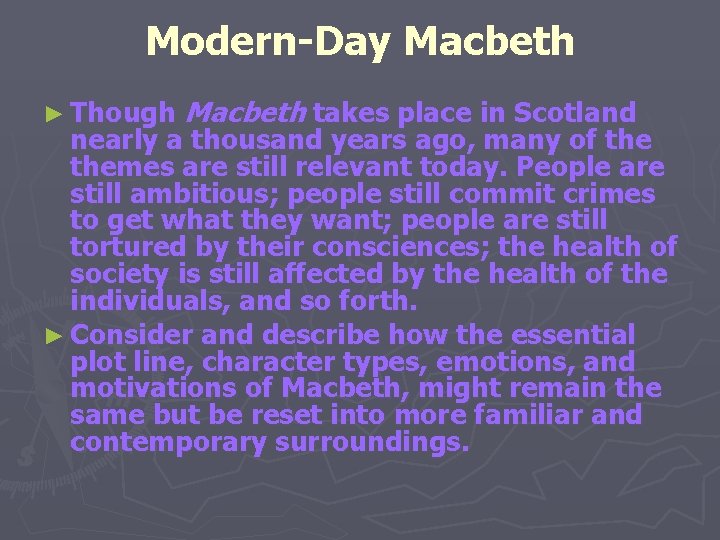 Modern-Day Macbeth

► Though Macbeth takes place in Scotland nearly a thousand years ago, many of the themes are still relevant today. People are still ambitious; people still commit crimes to get what they want; people are still tortured by their consciences; the health of society is still affected by the health of the individuals, and so forth.

► Consider and describe how the essential plot line, character types, emotions, and motivations of Macbeth, might remain the same but be reset into more familiar and contemporary surroundings.